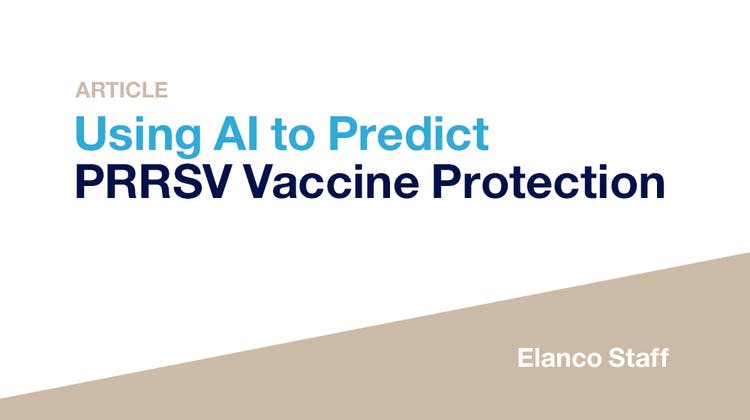 ARTICLE

Using AI to Predict
PRRSV Vaccine Protection

Elanco Staff